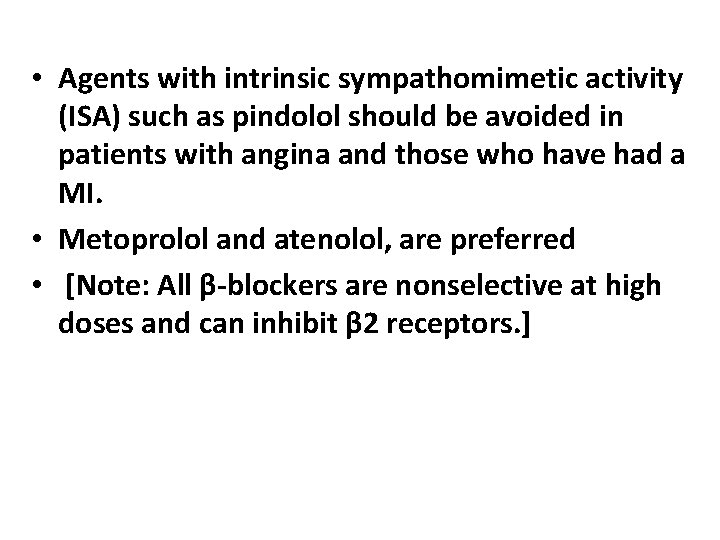 • Agents with intrinsic sympathomimetic activity (ISA) such as pindolol should be avoided in patients with angina and those who have had a MI.

• Metoprolol and atenolol, are preferred

• [Note: All β-blockers are nonselective at high doses and can inhibit β2 receptors.]